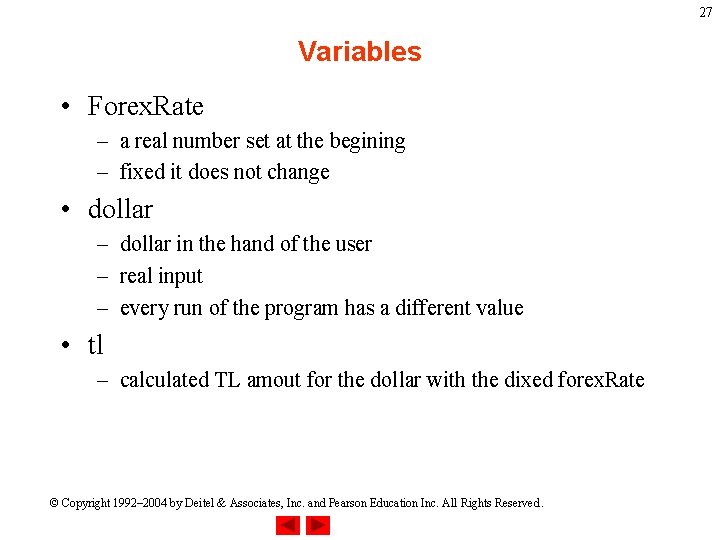 27

Variables

• ForexRate
– a real number set at the begining
– fixed it does not change

• dollar
– dollar in the hand of the user
– real input
– every run of the program has a different value

• tl
– calculated TL amout for the dollar with the dixed forexRate

© Copyright 1992–2004 by Deitel & Associates, Inc. and Pearson Education Inc. All Rights Reserved.